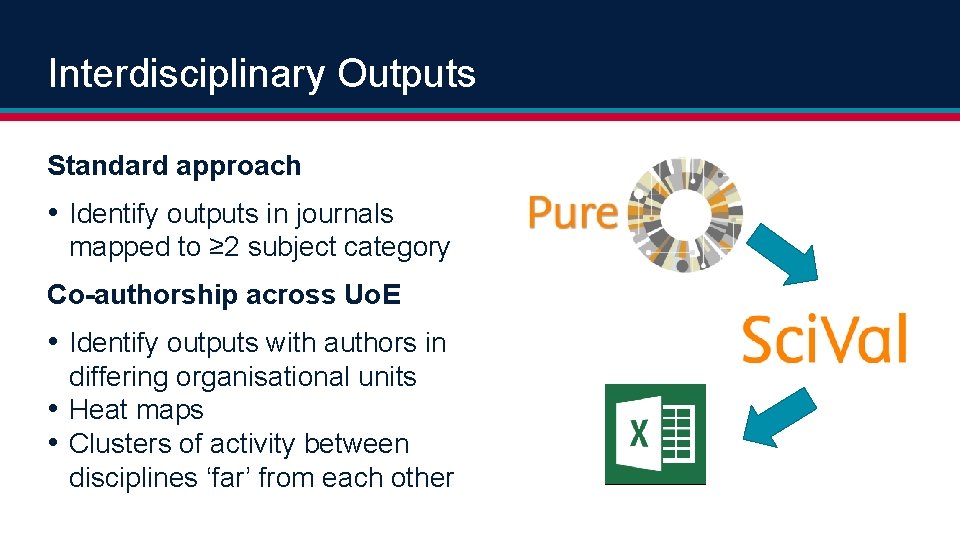 Interdisciplinary Outputs

Standard approach

• Identify outputs in journals mapped to ≥2 subject category

Co-authorship across UoE

• Identify outputs with authors in differing organisational units
• Heat maps
• Clusters of activity between disciplines ‘far’ from each other

Pure

SciVal

X